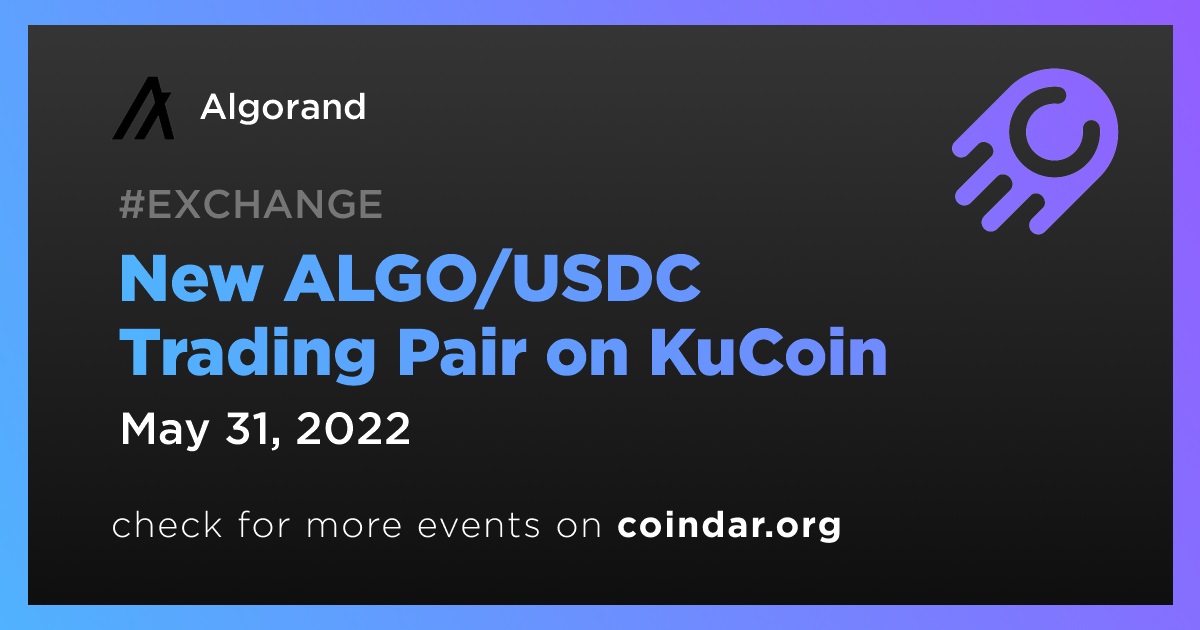 Algorand

#EXCHANGE

New ALGO/USDC Trading Pair on KuCoin

May 31, 2022

check for more events on coindar.org